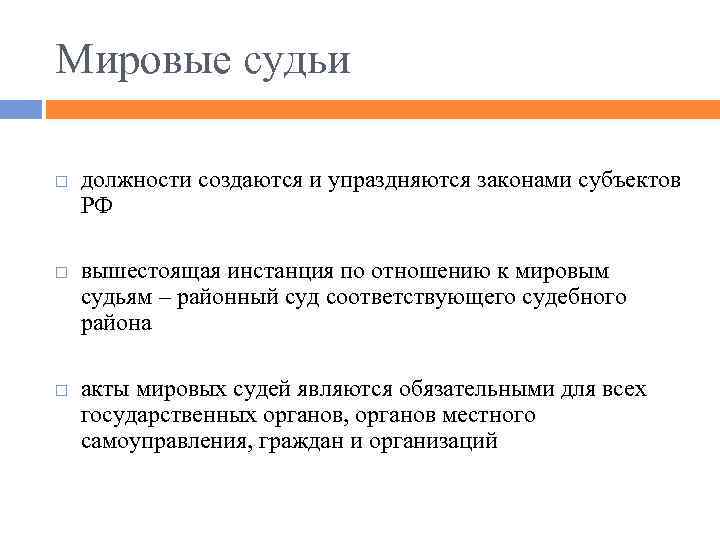 Мировые судьи

□ должности создаются и упраздняются законами субъектов РФ

□ вышестоящая инстанция по отношению к мировым судьям – районный суд соответствующего судебного района

□ акты мировых судей являются обязательными для всех государственных органов, органов местного самоуправления, граждан и организаций